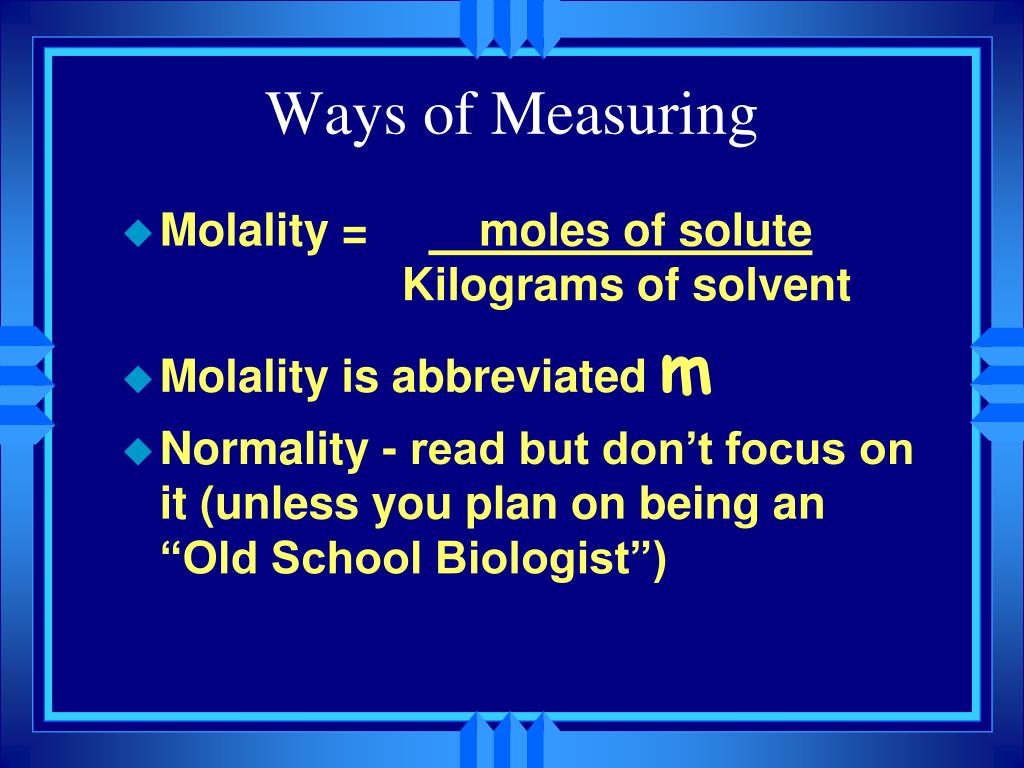 Ways of Measuring

Molality = $\frac{\text{moles of solute}}{\text{Kilograms of solvent}}$

Molality is abbreviated m

Normality - read but don’t focus on it (unless you plan on being an “Old School Biologist”)